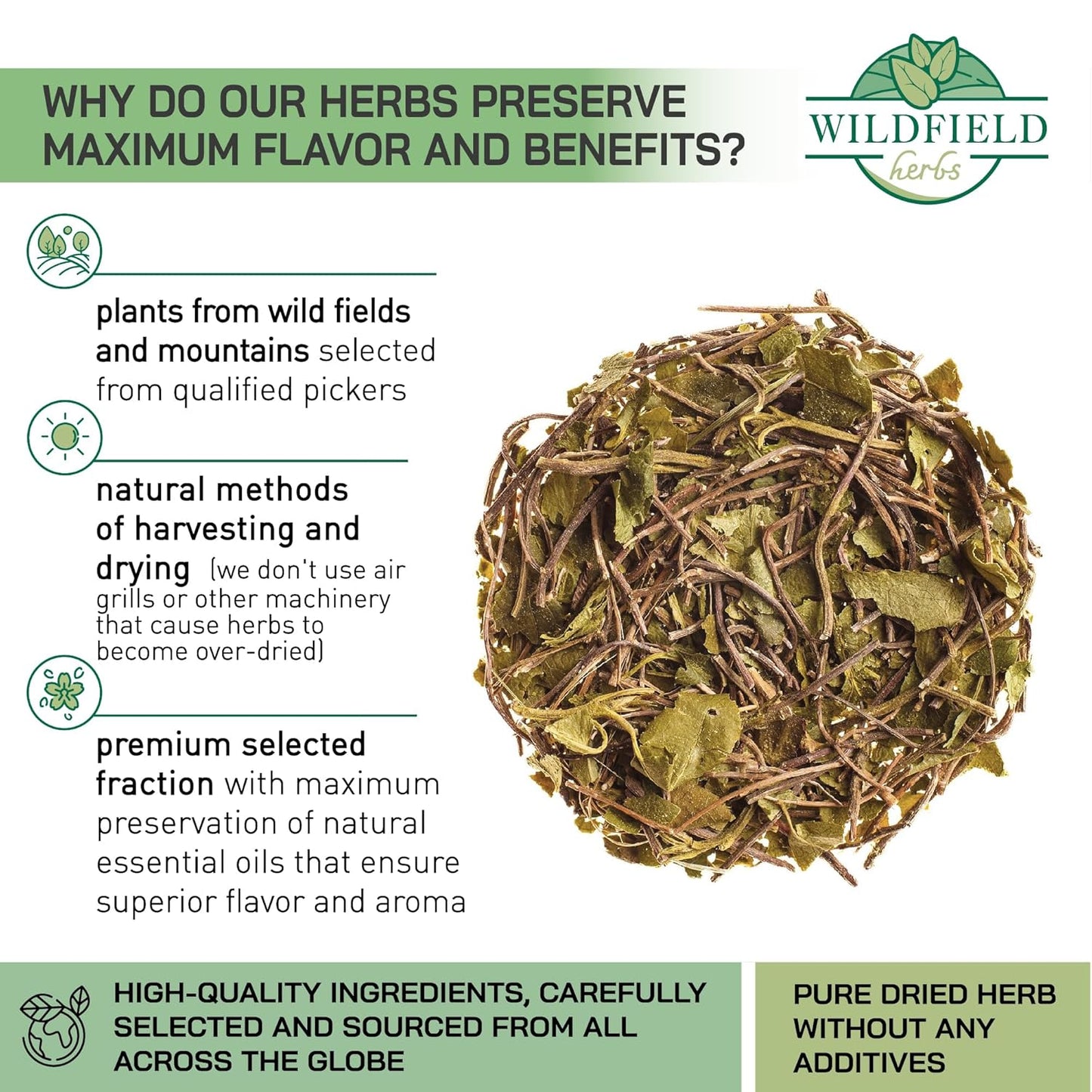 WHY DO OUR HERBS PRESERVE MAXIMUM FLAVOR AND BENEFITS?

WILDFIELD herbs

plants from wild fields and mountains selected from qualified pickers

natural methods of harvesting and drying (we don't use air grills or other machinery that cause herbs to become over-dried)

premium selected fraction with maximum preservation of natural essential oils that ensure superior flavor and aroma

HIGH-QUALITY INGREDIENTS, CAREFULLY SELECTED AND SOURCED FROM ALL ACROSS THE GLOBE

PURE DRIED HERB WITHOUT ANY ADDITIVES